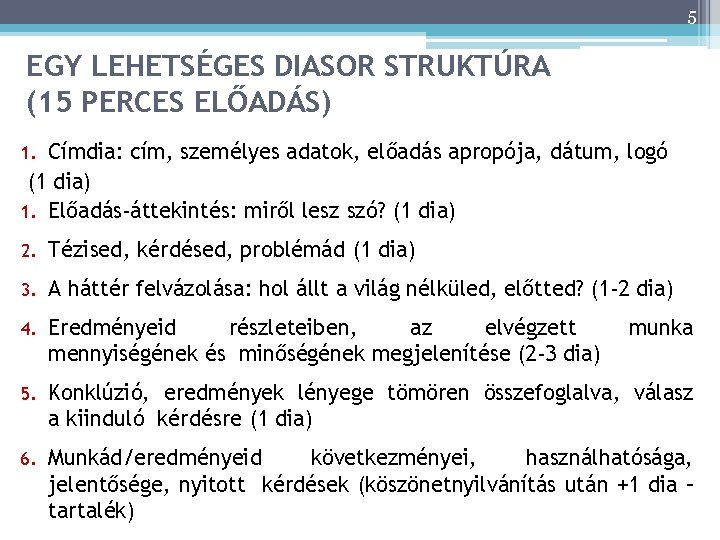 5

EGY LEHETSÉGES DIASOR STRUKTÚRA (15 PERCES ELŐADÁS)

1. Címdia: cím, személyes adatok, előadás apropója, dátum, logó (1 dia)

1. Előadás-áttekintés: miről lesz szó? (1 dia)

2. Tézised, kérdésed, problémád (1 dia)

3. A háttér felvázolása: hol állt a világ nélküled, előtted? (1-2 dia)

4. Eredményeid részleteiben, az elvégzett munka mennyiségének és minőségének megjelenítése (2-3 dia)

5. Konklúzió, eredmények lényege tömören összefoglalva, válasz a kiinduló kérdésre (1 dia)

6. Munkád/eredményeid következményei, használhatósága, jelentősége, nyitott kérdések (köszönetnyilvánítás után +1 dia – tartalék)